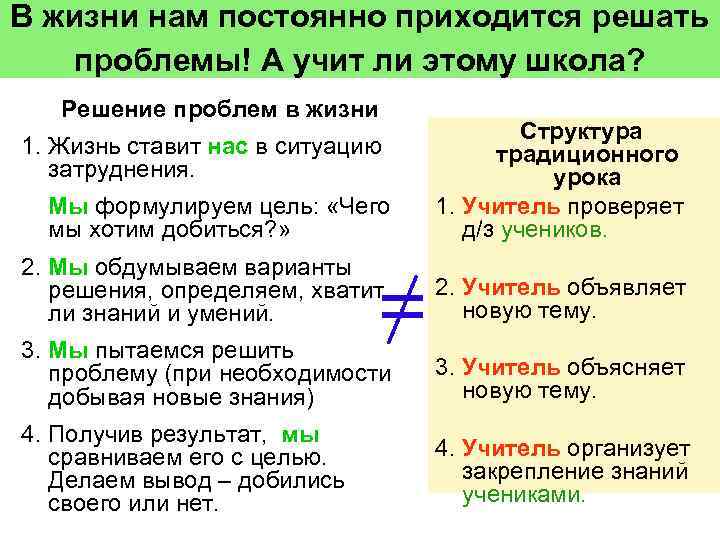 В жизни нам постоянно приходится решать проблемы! А учит ли этому школа?

Решение проблем в жизни

1. Жизнь ставит нас в ситуацию затруднения.

Мы формулируем цель: «Чего мы хотим добиться?»

2. Мы обдумываем варианты решения, определяем, хватит ли знаний и умений.

3. Мы пытаемся решить проблему (при необходимости добывая новые знания)

4. Получив результат, мы сравниваем его с целью. Делаем вывод – добились своего или нет.

$\neq$

Структура традиционного урока

1. Учитель проверяет д/з учеников.

2. Учитель объявляет новую тему.

3. Учитель объясняет новую тему.

4. Учитель организует закрепление знаний учениками.